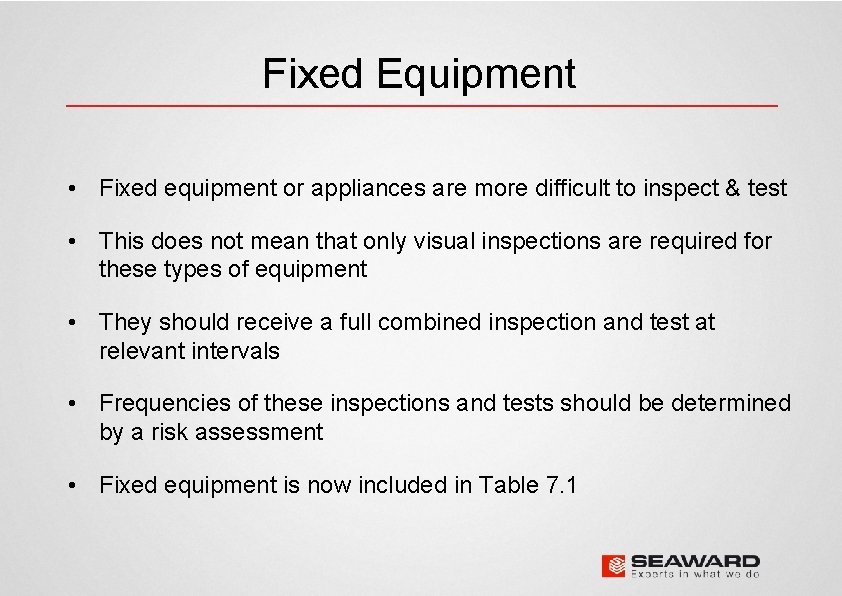 Fixed Equipment

• Fixed equipment or appliances are more difficult to inspect & test

• This does not mean that only visual inspections are required for these types of equipment

• They should receive a full combined inspection and test at relevant intervals

• Frequencies of these inspections and tests should be determined by a risk assessment

• Fixed equipment is now included in Table 7.1

SEAWARD
Experts in what we do